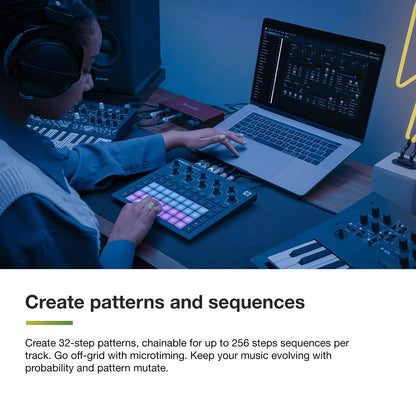 Create patterns and sequences

Create 32-step patterns, chainable for up to 256 steps sequences per track. Go off-grid with microtiming. Keep your music evolving with probability and pattern mutate.